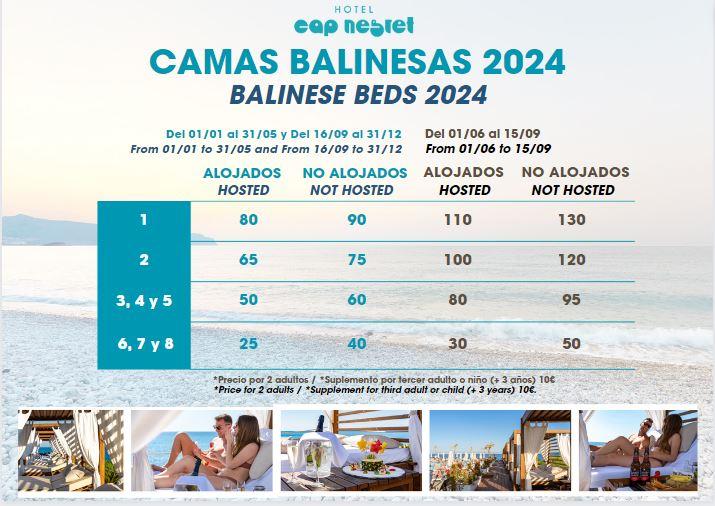 HOTEL
cap negret

CAMAS BALINESAS 2024
BALINESE BEDS 2024

Del 01/01 al 31/05 y Del 16/09 al 31/12
From 01/01 to 31/05 and From 16/09 to 31/12

Del 01/06 al 15/09
From 01/06 to 15/09

| | ALOJADOS HOSTED | NO ALOJADOS NOT HOSTED | ALOJADOS HOSTED | NO ALOJADOS NOT HOSTED |
|---|---|---|---|---|
| 1 | 80 | 90 | 110 | 130 |
| 2 | 65 | 75 | 100 | 120 |
| 3, 4 y 5 | 50 | 60 | 80 | 95 |
| 6, 7 y 8 | 25 | 40 | 30 | 50 |

*Precio por 2 adultos / *Suplemento por tercer adulto o niño (+ 3 años) 10€
*Price for 2 adults / *Supplement for third adult or child (+ 3 years) 10€.